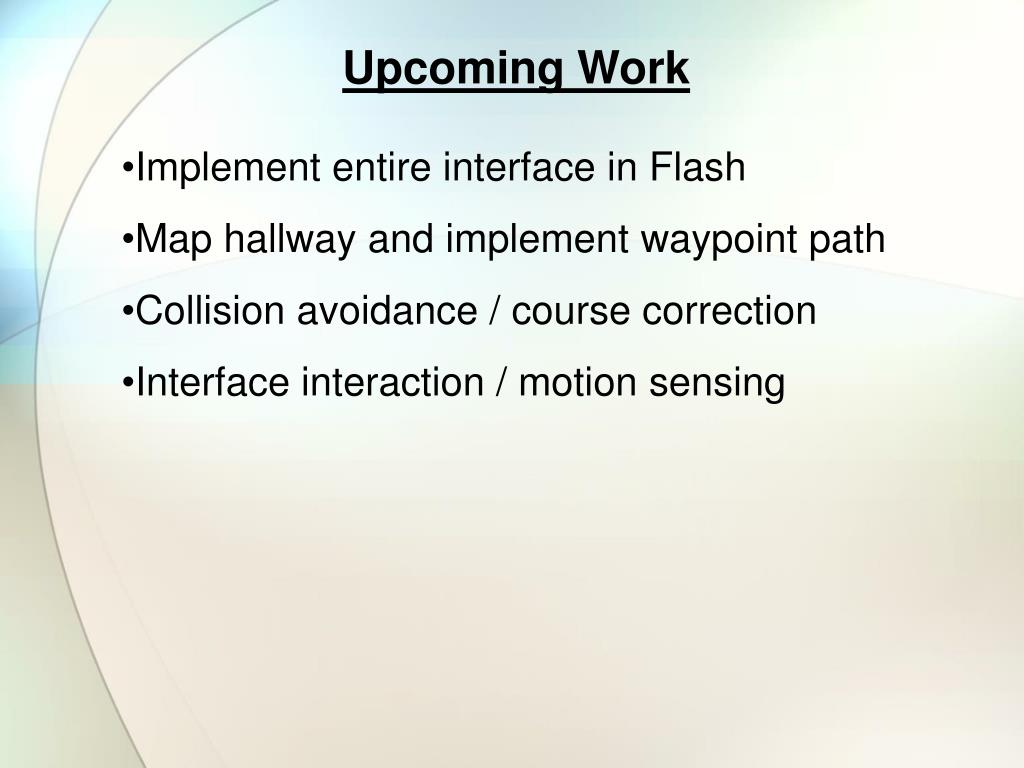 Upcoming Work

•Implement entire interface in Flash

•Map hallway and implement waypoint path

•Collision avoidance / course correction

•Interface interaction / motion sensing